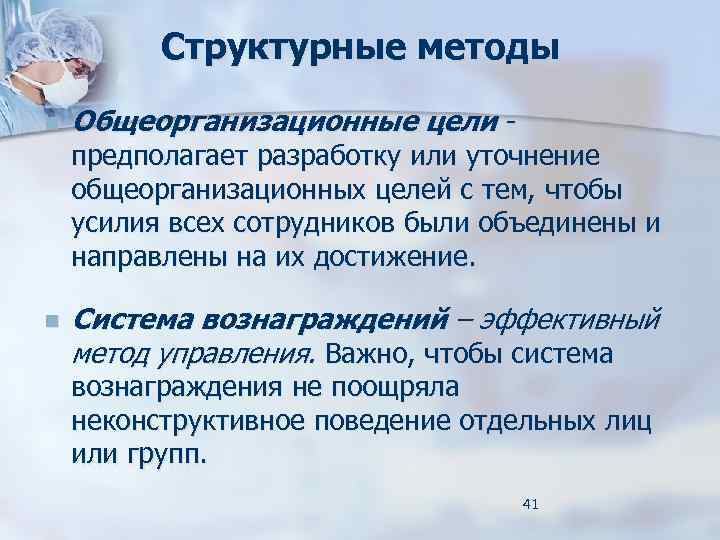 Структурные методы

Общеорганизационные цели - предполагает разработку или уточнение общеорганизационных целей с тем, чтобы усилия всех сотрудников были объединены и направлены на их достижение.

Система вознаграждений – эффективный метод управления. Важно, чтобы система вознаграждения не поощряла неконструктивное поведение отдельных лиц или групп.

41